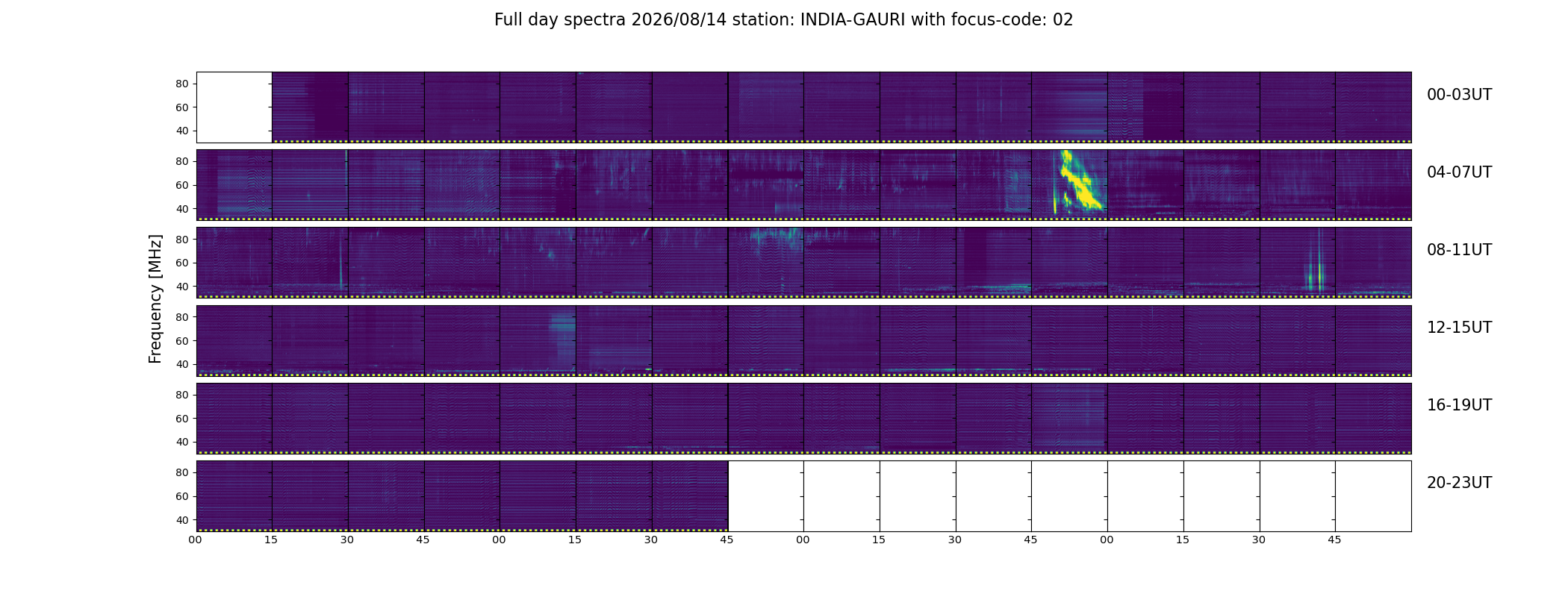 Full day spectra 2026/08/14 station: INDIA-GAURI with focus-code: 02

Frequency [MHz]

80
60
40
00-03UT

80
60
40
04-07UT

80
60
40
08-11UT

80
60
40
12-15UT

80
60
40
16-19UT

80
60
40
20-23UT

00 15 30 45 00 15 30 45 00 15 30 45 00 15 30 45